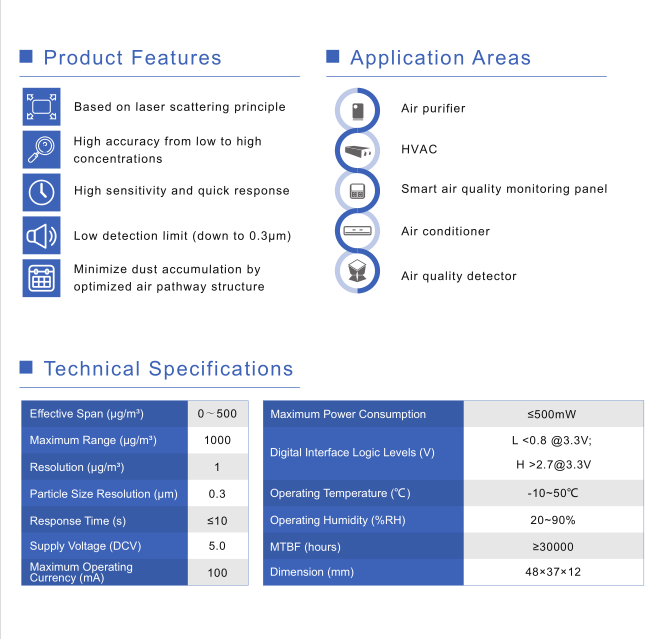 Product Features

Based on laser scattering principle

High accuracy from low to high concentrations

High sensitivity and quick response

Low detection limit (down to 0.3μm)

Minimize dust accumulation by optimized air pathway structure

Application Areas

Air purifier

HVAC

Smart air quality monitoring panel

Air conditioner

Air quality detector

Technical Specifications

| Effective Span (μg/m³) | 0～500 |
|---|---|
| Maximum Range (μg/m³) | 1000 |
| Resolution (μg/m³) | 1 |
| Particle Size Resolution (μm) | 0.3 |
| Response Time (s) | ≤10 |
| Supply Voltage (DCV) | 5.0 |
| Maximum Operating Currency (mA) | 100 |

| Maximum Power Consumption | ≤500mW |
|---|---|
| Digital Interface Logic Levels (V) | L <0.8 @3.3V; H >2.7@3.3V |
| Operating Temperature (℃) | -10~50℃ |
| Operating Humidity (%RH) | 20~90% |
| MTBF (hours) | ≥30000 |
| Dimension (mm) | 48×37×12 |